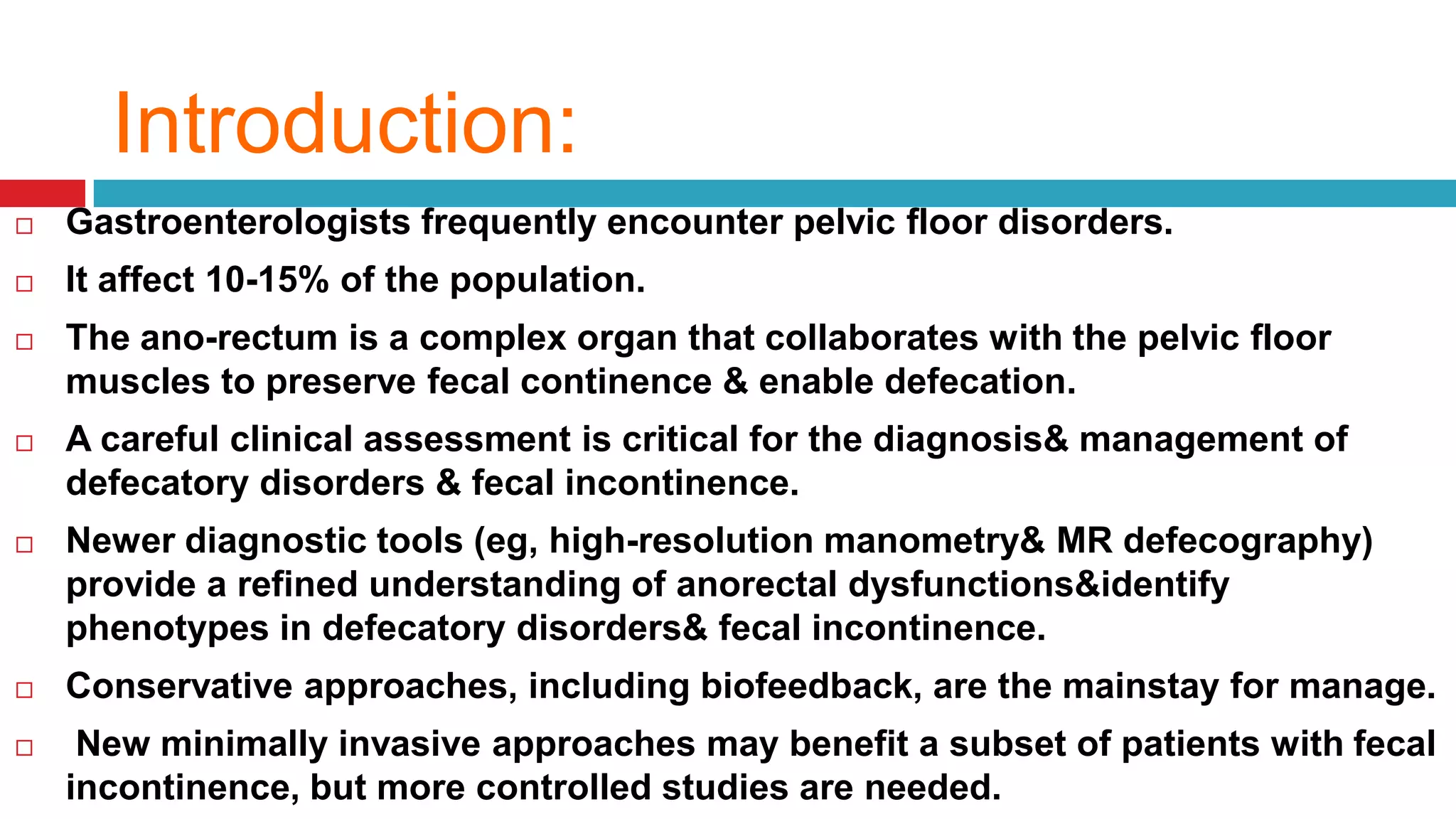 Introduction:

□ Gastroenterologists frequently encounter pelvic floor disorders.

□ It affect 10-15% of the population.

□ The ano-rectum is a complex organ that collaborates with the pelvic floor muscles to preserve fecal continence & enable defecation.

□ A careful clinical assessment is critical for the diagnosis& management of defecatory disorders & fecal incontinence.

□ Newer diagnostic tools (eg, high-resolution manometry& MR defecography) provide a refined understanding of anorectal dysfunctions&identify phenotypes in defecatory disorders& fecal incontinence.

□ Conservative approaches, including biofeedback, are the mainstay for manage.

□ New minimally invasive approaches may benefit a subset of patients with fecal incontinence, but more controlled studies are needed.